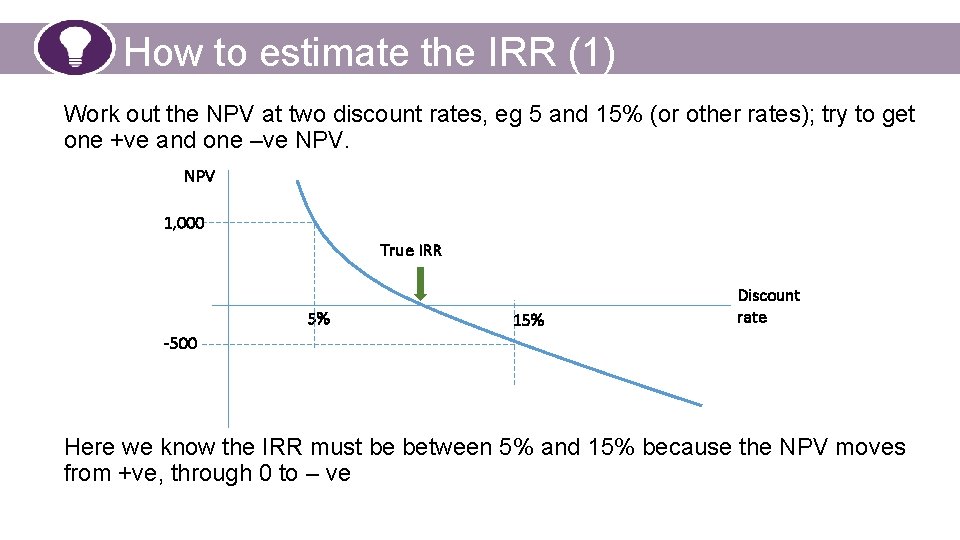 How to estimate the IRR (1)

Work out the NPV at two discount rates, eg 5 and 15% (or other rates); try to get one +ve and one –ve NPV.

NPV

1,000

True IRR

Discount rate

5%

15%

-500

Here we know the IRR must be between 5% and 15% because the NPV moves from +ve, through 0 to – ve